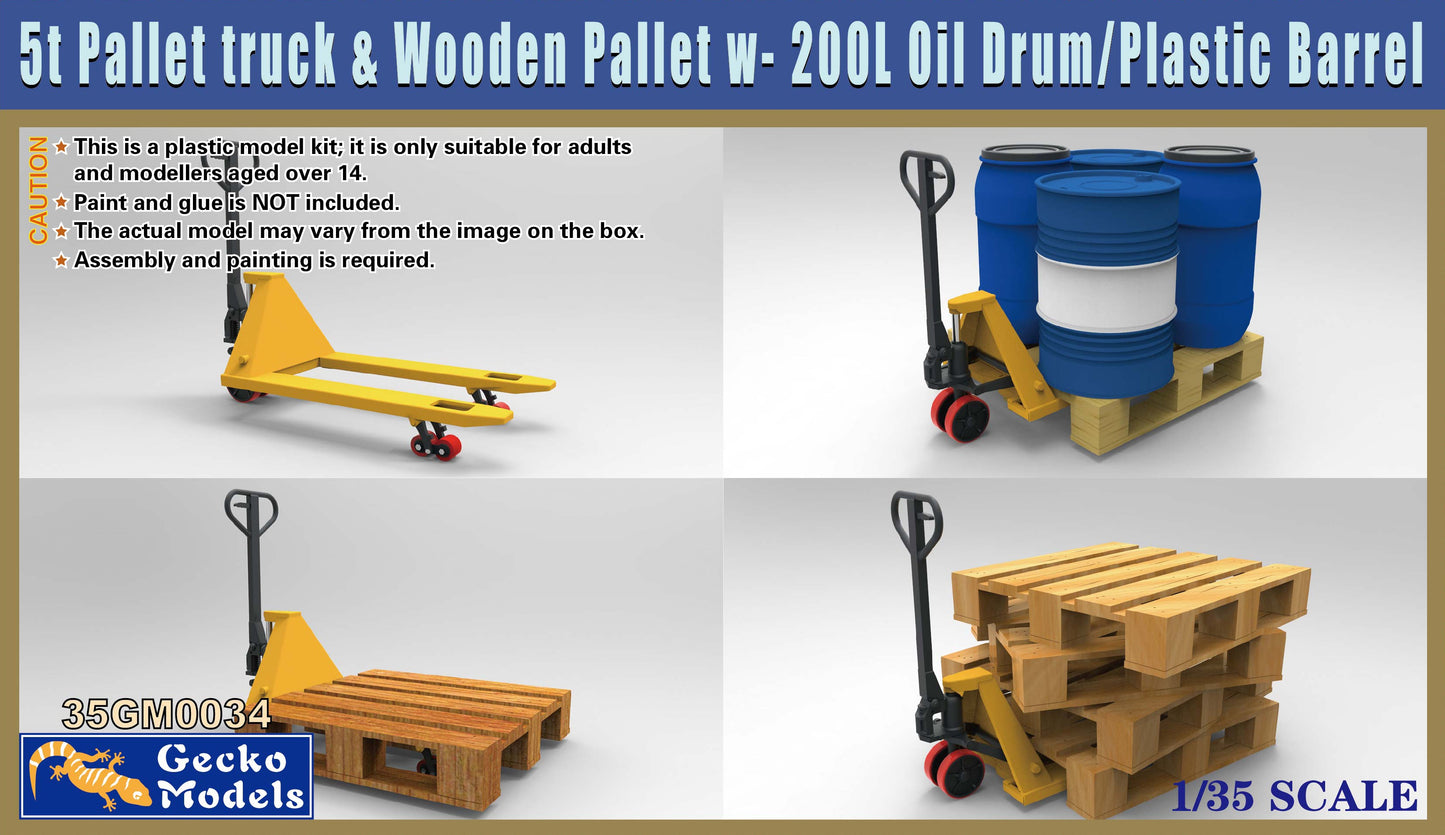 5t Pallet truck & Wooden Pallet w- 200L Oil Drum/Plastic Barrel

CAUTION
★ This is a plastic model kit; it is only suitable for adults and modellers aged over 14.
★ Paint and glue is NOT included.
★ The actual model may vary from the image on the box.
★ Assembly and painting is required.

35GM0034

Gecko Models

1/35 SCALE